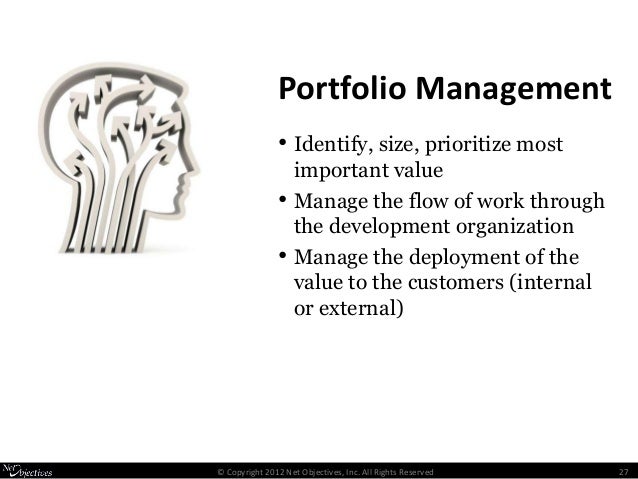 Portfolio Management

• Identify, size, prioritize most important value

• Manage the flow of work through the development organization

• Manage the deployment of the value to the customers (internal or external)

Net Objectives © Copyright 2012 Net Objectives, Inc. All Rights Reserved 27